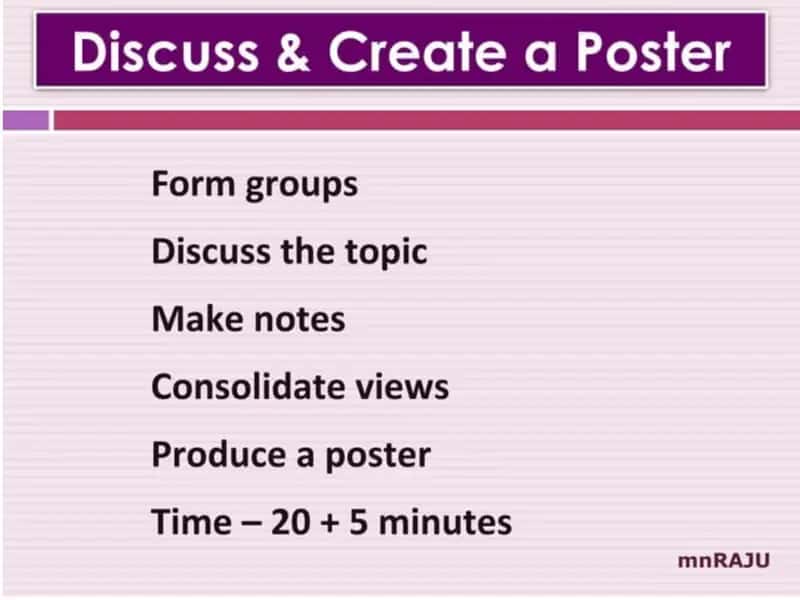 Discuss & Create a Poster

Form groups

Discuss the topic

Make notes

Consolidate views

Produce a poster

Time – 20 + 5 minutes

mnRAJU